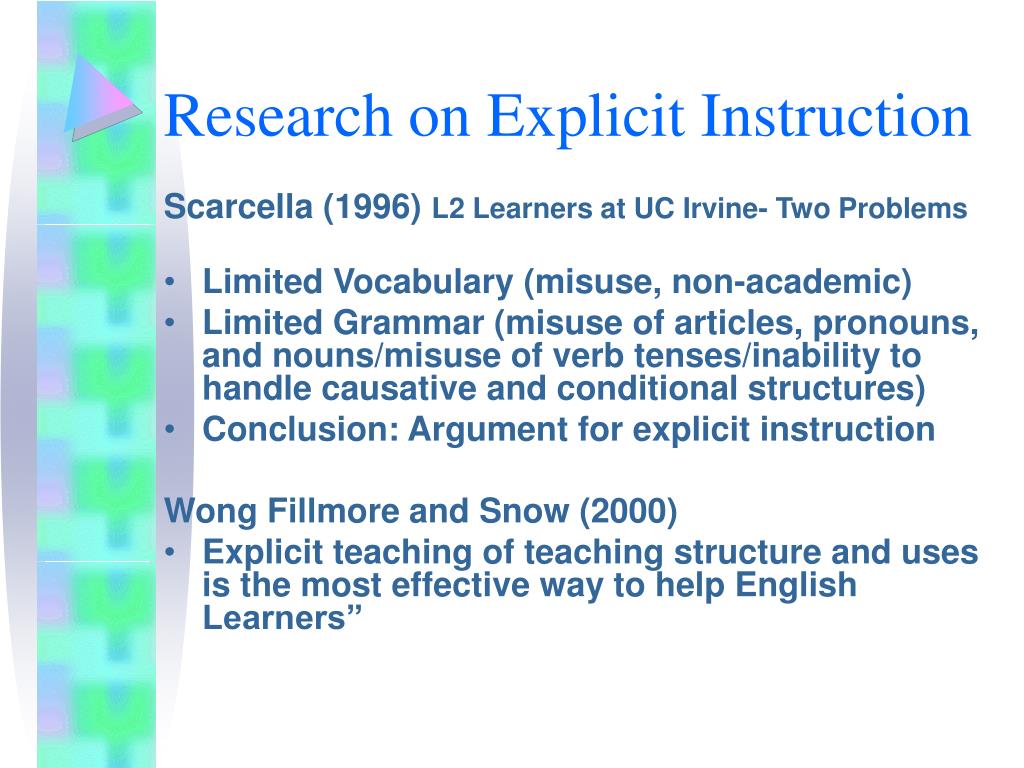 Research on Explicit Instruction

Scarcella (1996) L2 Learners at UC Irvine- Two Problems

• Limited Vocabulary (misuse, non-academic)
• Limited Grammar (misuse of articles, pronouns, and nouns/misuse of verb tenses/inability to handle causative and conditional structures)
• Conclusion: Argument for explicit instruction

Wong Fillmore and Snow (2000)
• Explicit teaching of teaching structure and uses is the most effective way to help English Learners”